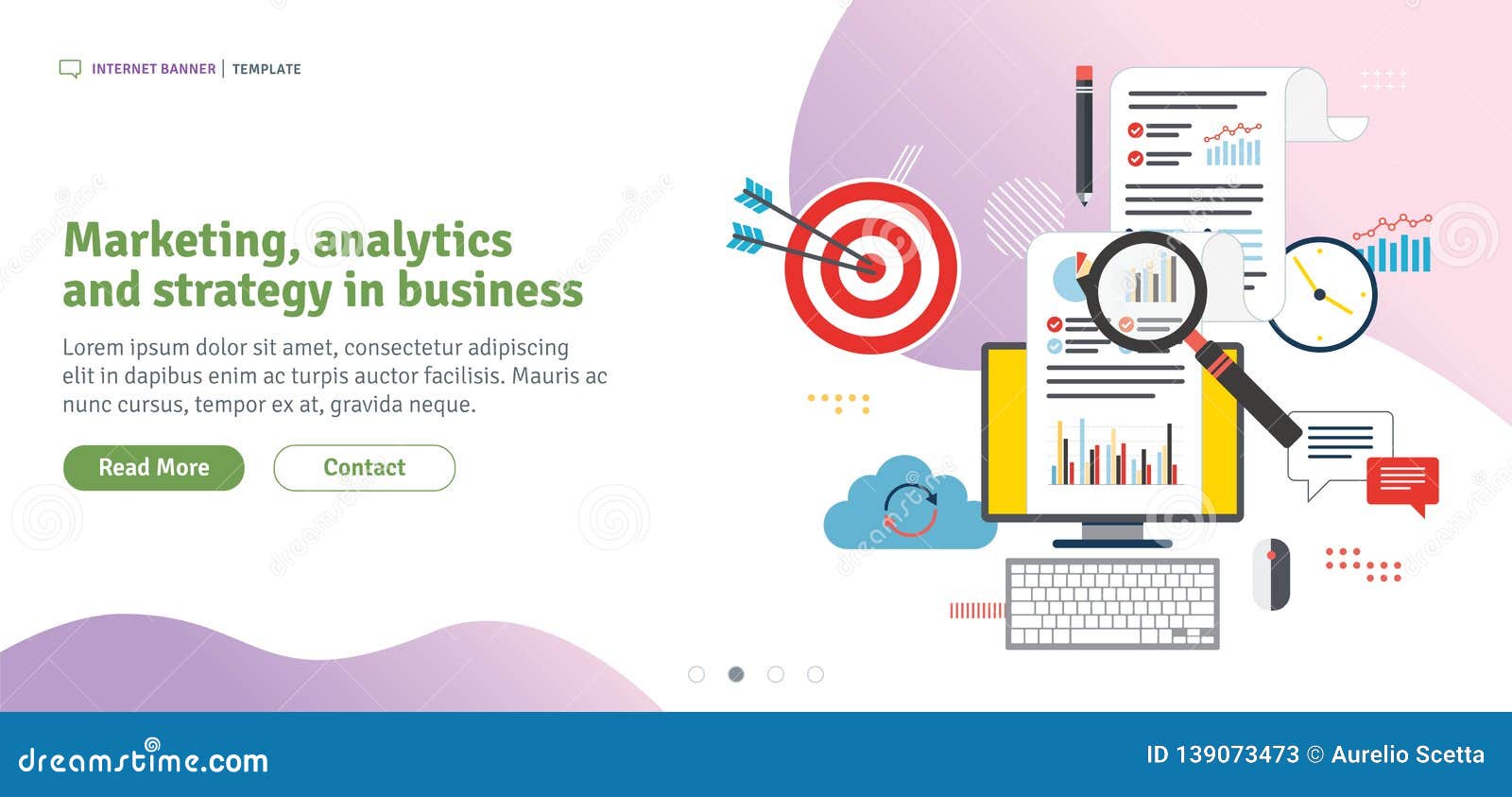 INTERNET BANNER | TEMPLATE

Marketing, analytics and strategy in business

Lorem ipsum dolor sit amet, consectetur adipiscing elit in dapibus enim ac turpis auctor facilisis. Mauris ac nunc cursus, tempor ex at, gravida neque.

Read More

Contact

dreamstime.com

ID 139073473 © Aurelio Scetta